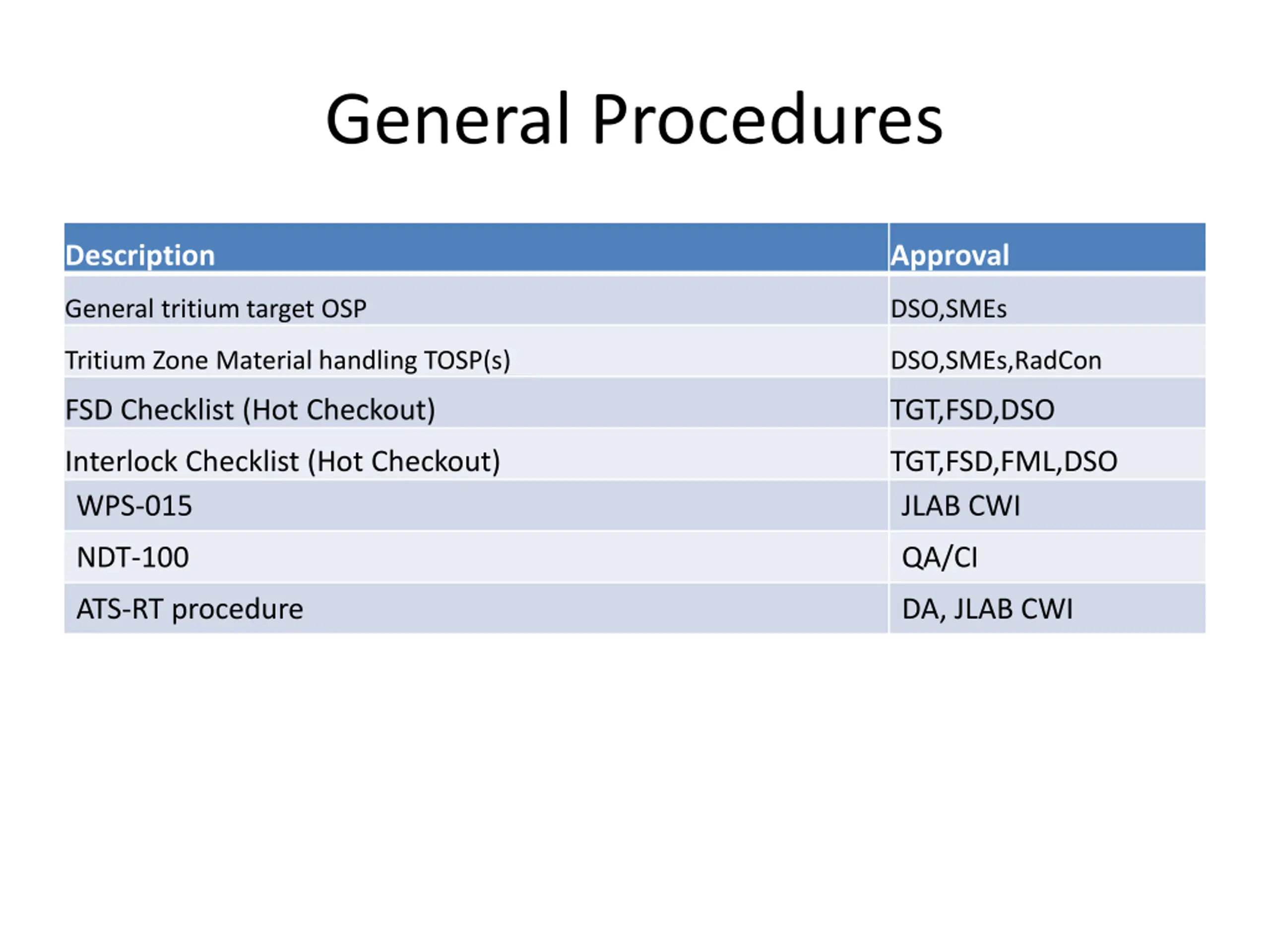 General Procedures

| Description | Approval |
|---|---|
| General tritium target OSP | DSO,SMEs |
| Tritium Zone Material handling TOSP(s) | DSO,SMEs,RadCon |
| FSD Checklist (Hot Checkout) | TGT,FSD,DSO |
| Interlock Checklist (Hot Checkout) | TGT,FSD,FML,DSO |
| WPS-015 | JLAB CWI |
| NDT-100 | QA/CI |
| ATS-RT procedure | DA, JLAB CWI |